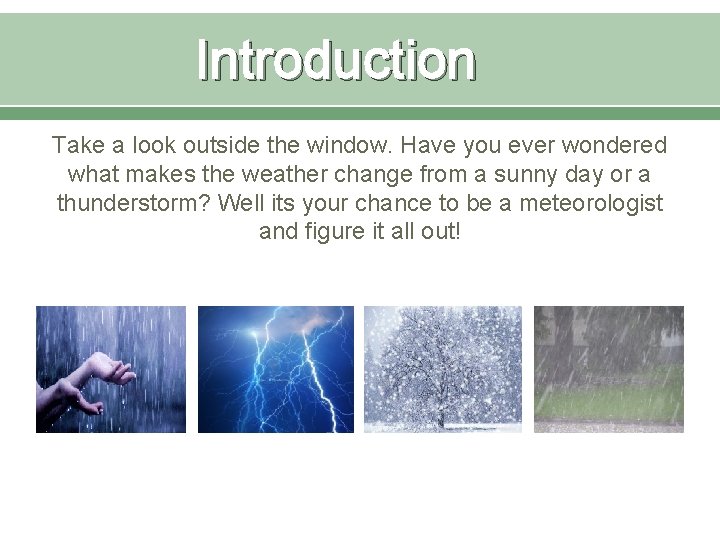 Introduction

Take a look outside the window. Have you ever wondered what makes the weather change from a sunny day or a thunderstorm? Well its your chance to be a meteorologist and figure it all out!